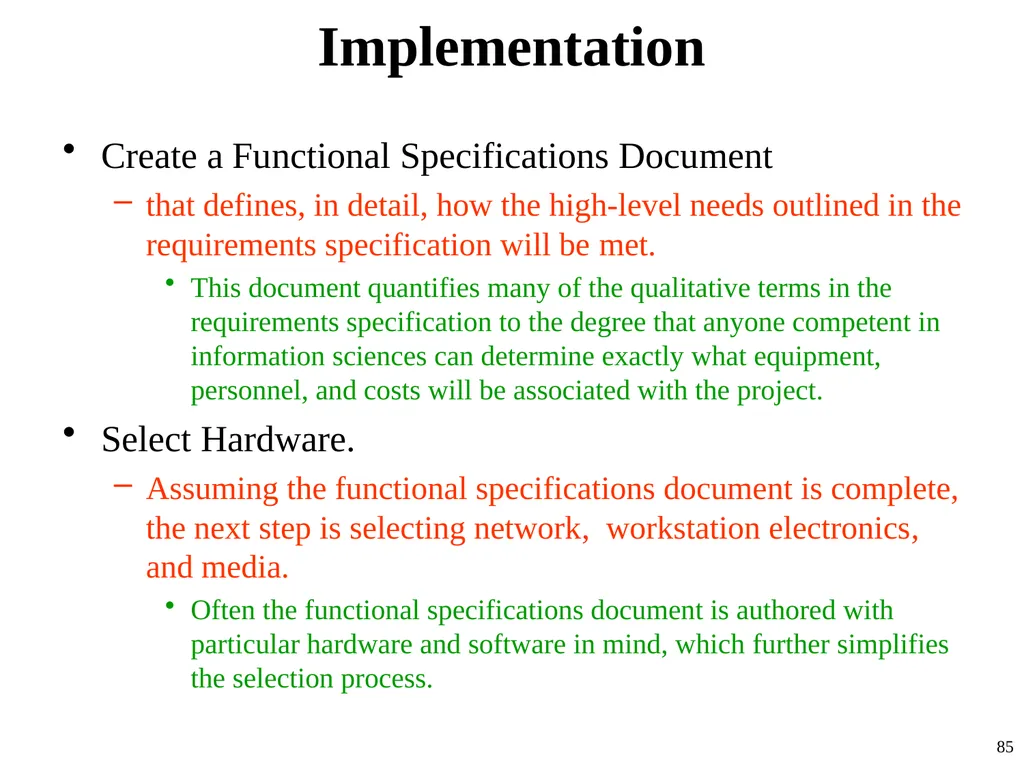 Implementation

• Create a Functional Specifications Document

– that defines, in detail, how the high-level needs outlined in the requirements specification will be met.

• This document quantifies many of the qualitative terms in the requirements specification to the degree that anyone competent in information sciences can determine exactly what equipment, personnel, and costs will be associated with the project.

• Select Hardware.

– Assuming the functional specifications document is complete, the next step is selecting network, workstation electronics, and media.

• Often the functional specifications document is authored with particular hardware and software in mind, which further simplifies the selection process.

85